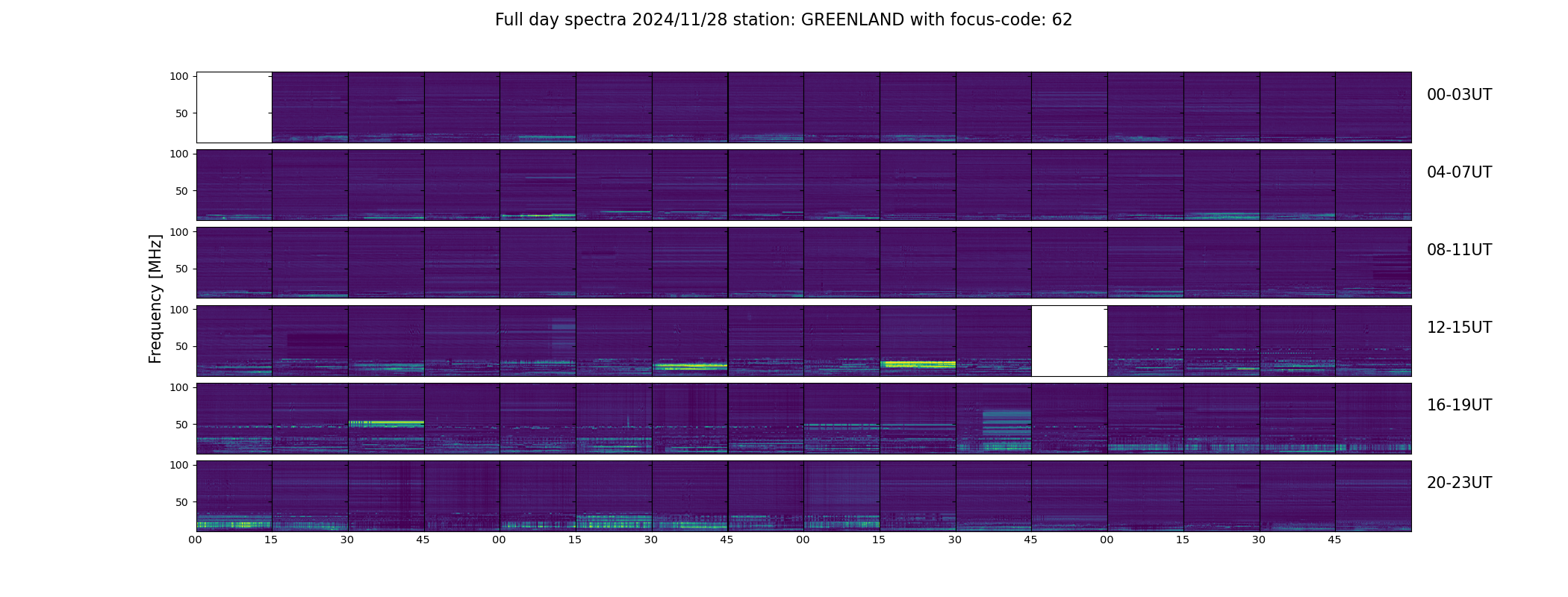 Full day spectra 2024/11/28 station: GREENLAND with focus-code: 62

Frequency [MHz]

100
50
00-03UT

100
50
04-07UT

100
50
08-11UT

100
50
12-15UT

100
50
16-19UT

100
50
20-23UT

00 15 30 45 00 15 30 45 00 15 30 45 00 15 30 45